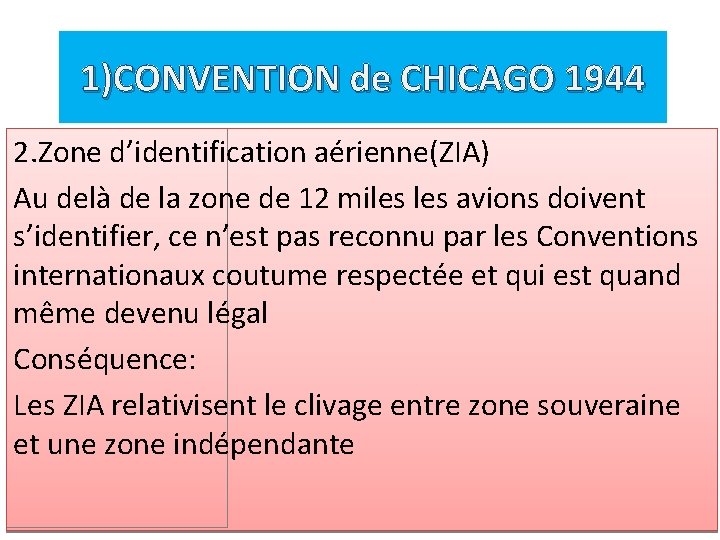 1)CONVENTION de CHICAGO 1944

2.Zone d’identification aérienne(ZIA)

Au delà de la zone de 12 miles les avions doivent s’identifier, ce n’est pas reconnu par les Conventions internationaux coutume respectée et qui est quand même devenu légal

Conséquence:

Les ZIA relativisent le clivage entre zone souveraine et une zone indépendante